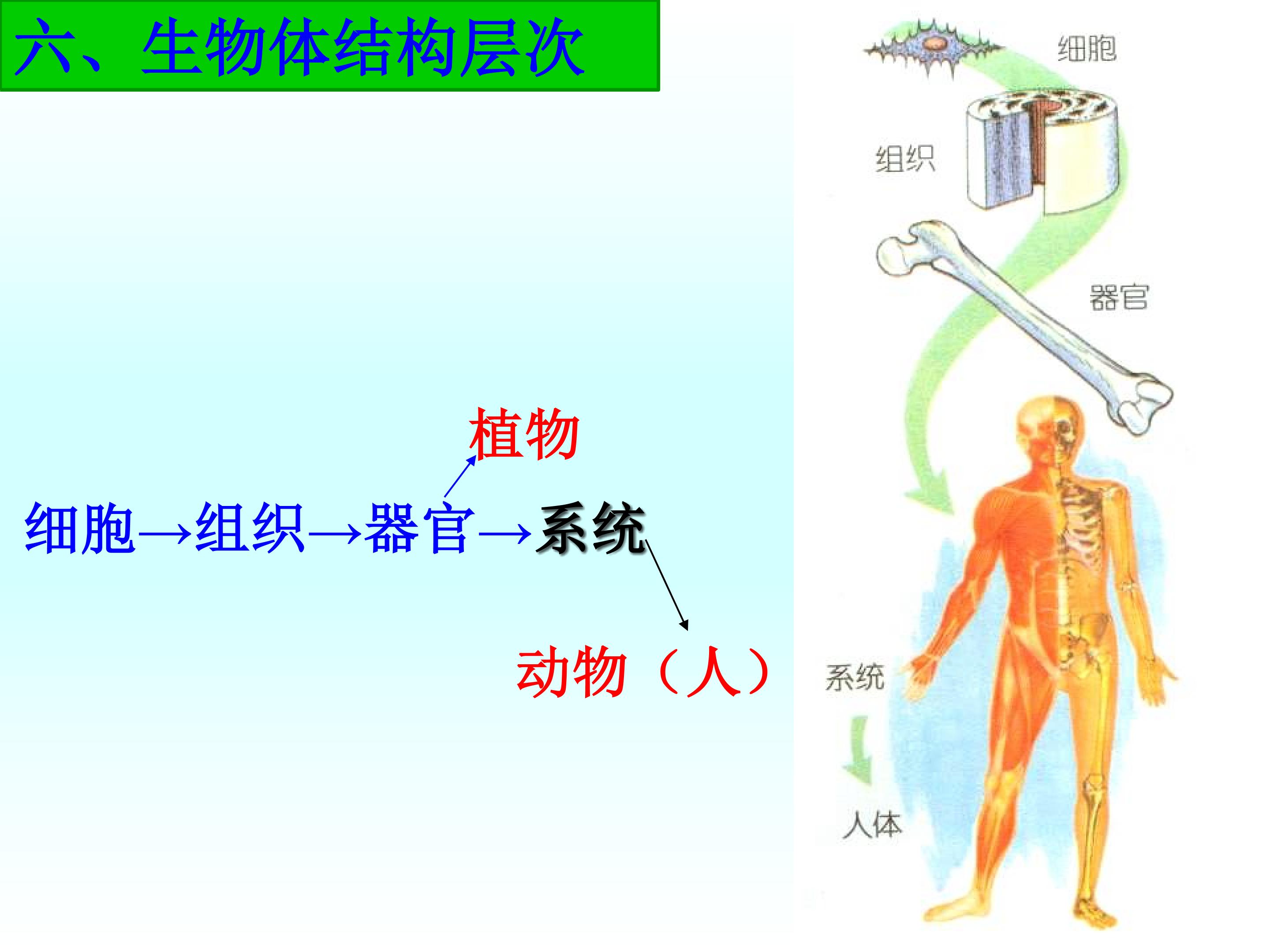 六、生物体结构层次

植物

细胞→组织→器官→系统

动物（人）

细胞

组织

器官

系统

人体